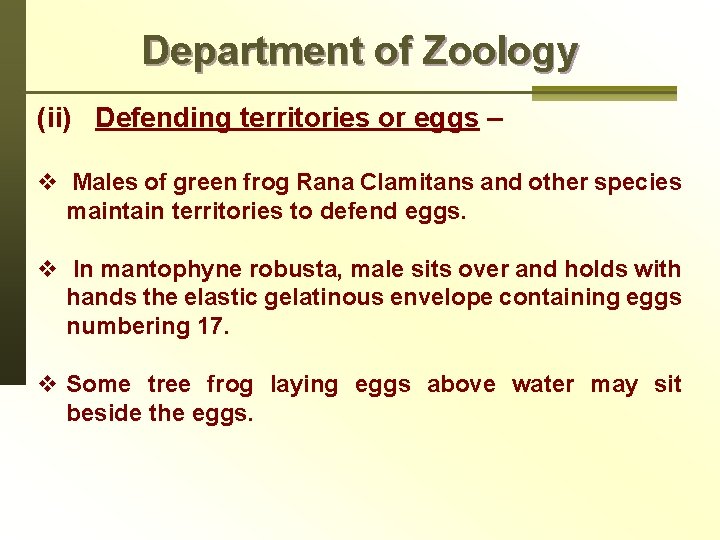 Department of Zoology

(ii) Defending territories or eggs –

❖ Males of green frog Rana Clamitans and other species maintain territories to defend eggs.

❖ In mantophyne robusta, male sits over and holds with hands the elastic gelatinous envelope containing eggs numbering 17.

❖ Some tree frog laying eggs above water may sit beside the eggs.